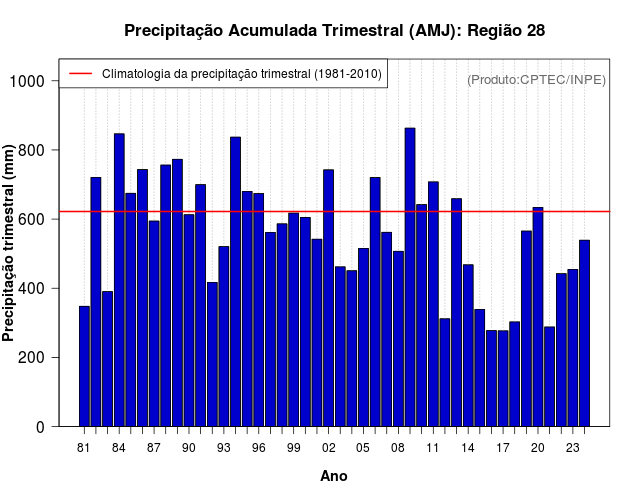 Precipitação Acumulada Trimestral (AMJ): Região 28

Climatologia da precipitação trimestral (1981-2010)

(Produto:CPTEC/INPE)

Precipitação trimestral (mm)

1000
800
600
400
200
0

81 84 87 90 93 96 99 02 05 08 11 14 17 20 23

Ano